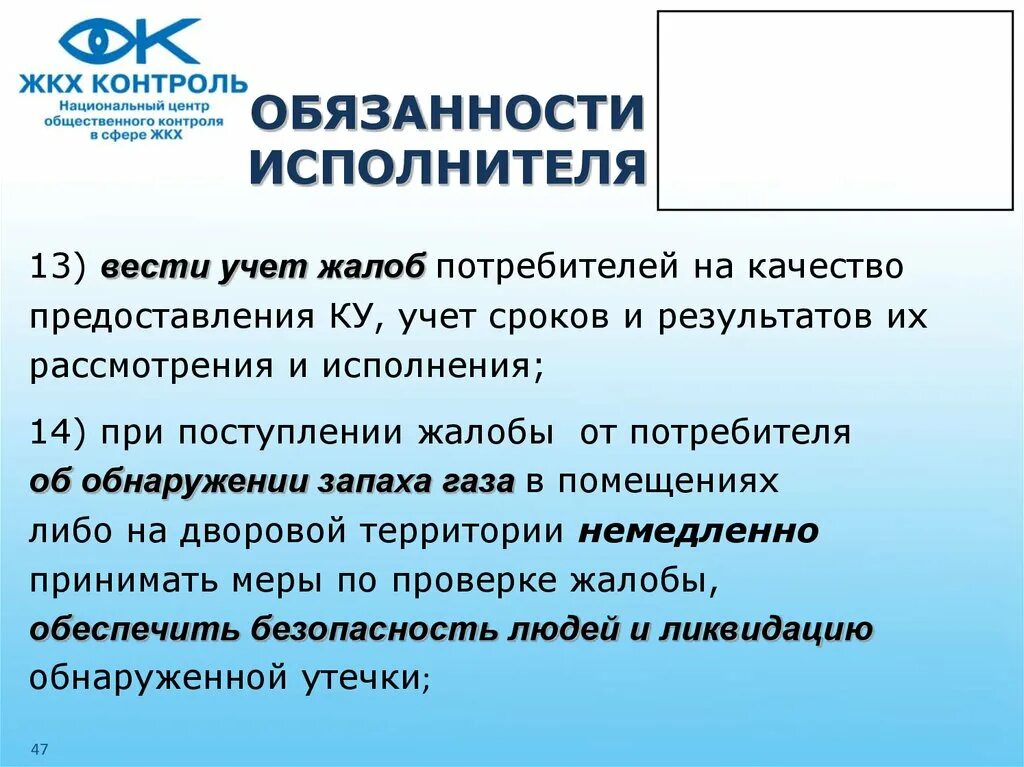 ЖКХ КОНТРОЛЬ
Национальный центр общественного контроля в сфере ЖКХ

ОБЯЗАННОСТИ ИСПОЛНИТЕЛЯ

13) вести учет жалоб потребителей на качество предоставления КУ, учет сроков и результатов их рассмотрения и исполнения;

14) при поступлении жалобы от потребителя об обнаружении запаха газа в помещениях либо на дворовой территории немедленно принимать меры по проверке жалобы, обеспечить безопасность людей и ликвидацию обнаруженной утечки;

47